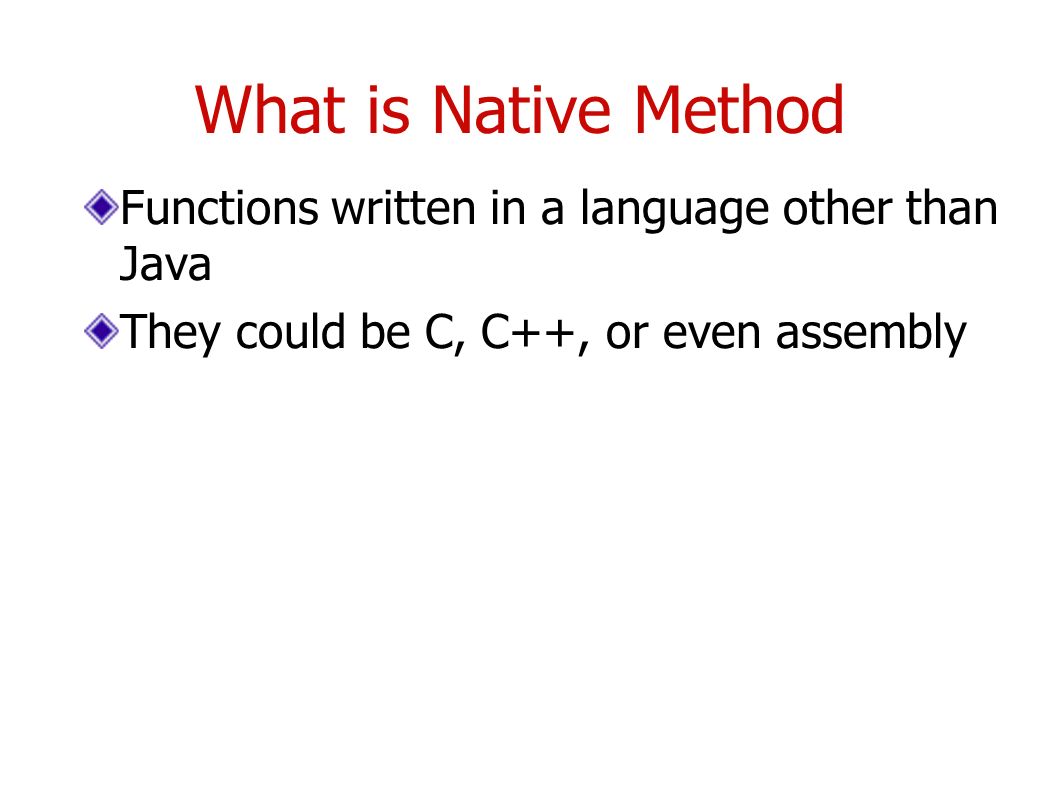 What is Native Method

Functions written in a language other than Java

They could be C, C++, or even assembly